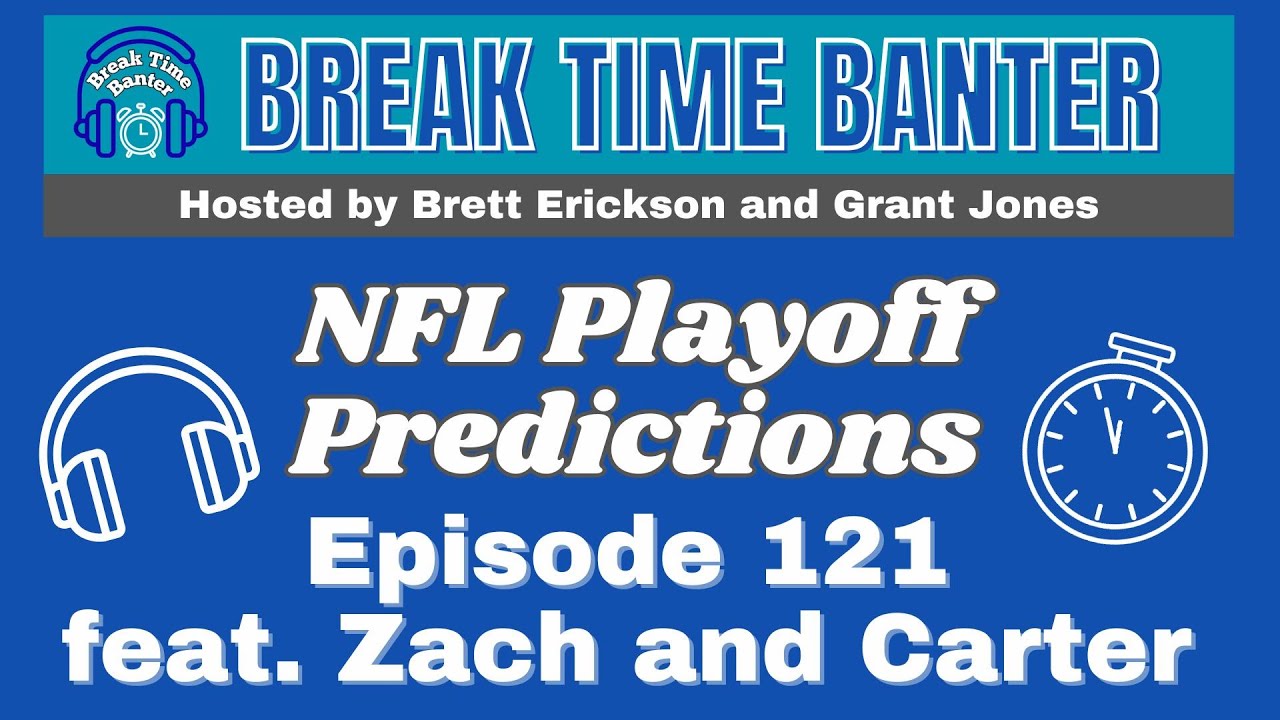 Break Time Banter

BREAK TIME BANTER

Hosted by Brett Erickson and Grant Jones

NFL Playoff Predictions

Episode 121 feat. Zach and Carter